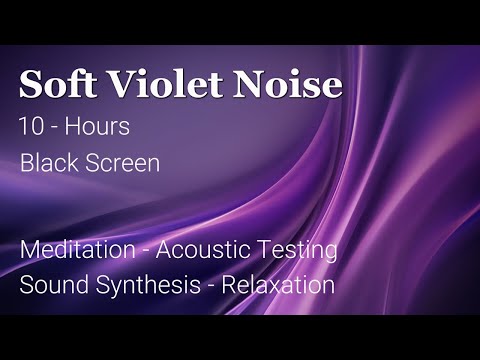 Soft Violet Noise

10 - Hours

Black Screen

Meditation - Acoustic Testing

Sound Synthesis - Relaxation